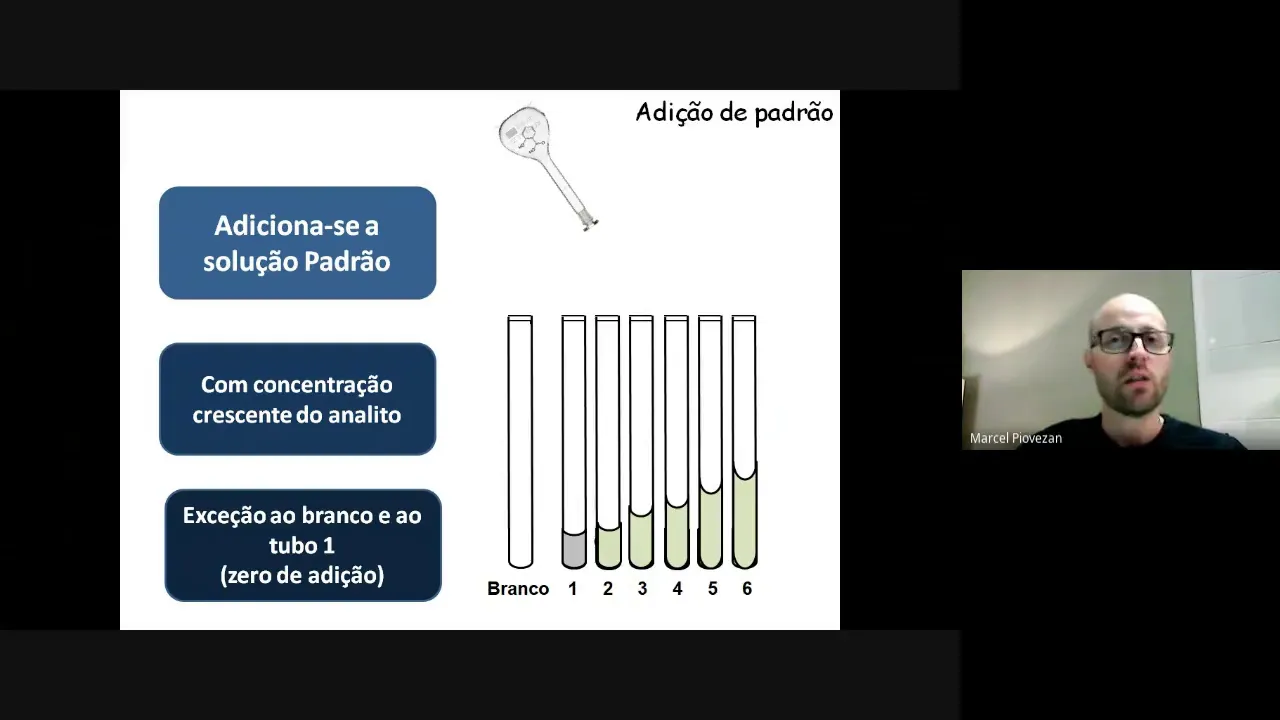 Adição de padrão

Adiciona-se a solução Padrão

Com concentração crescente do analito

Exceção ao branco e ao tubo 1
(zero de adição)

Branco 1 2 3 4 5 6

Marcel Piovezan